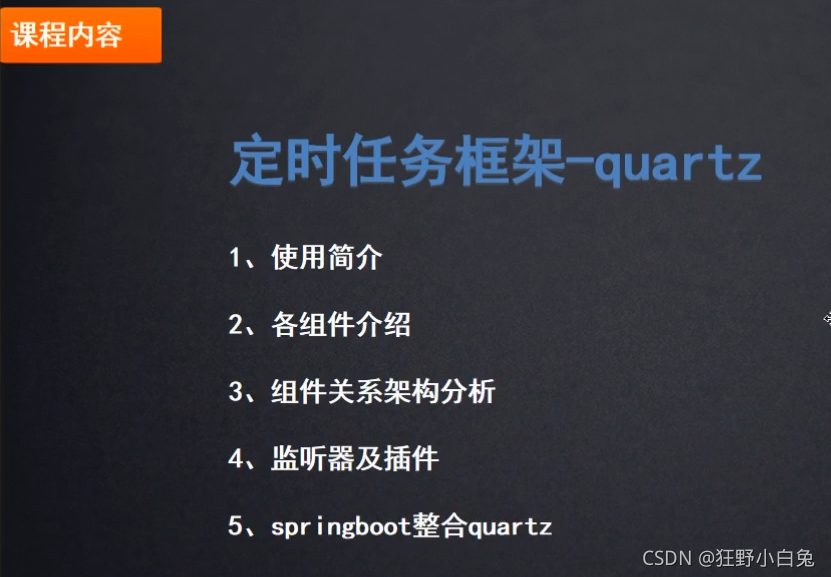 课程内容

定时任务框架-quartz

1、使用简介

2、各组件介绍

3、组件关系架构分析

4、监听器及插件

5、springboot整合quartz

CSDN @狂野小白兔